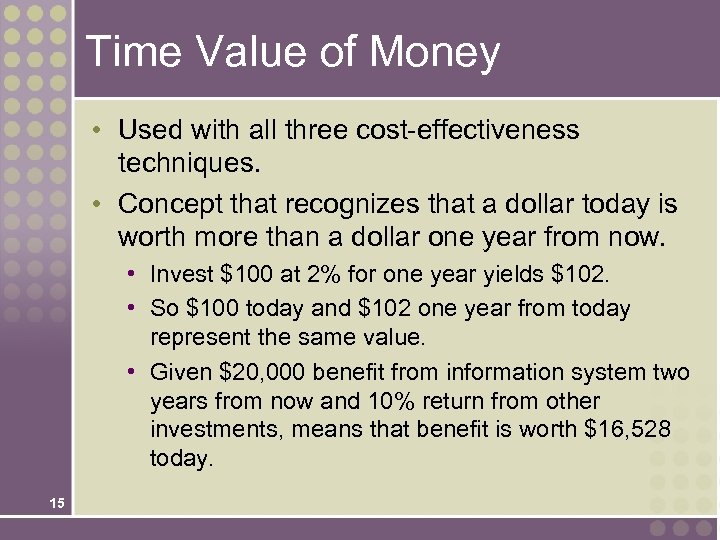 Time Value of Money

• Used with all three cost-effectiveness techniques.

• Concept that recognizes that a dollar today is worth more than a dollar one year from now.

• Invest \$100 at 2% for one year yields \$102.

• So \$100 today and \$102 one year from today represent the same value.

• Given \$20,000 benefit from information system two years from now and 10% return from other investments, means that benefit is worth \$16,528 today.

15